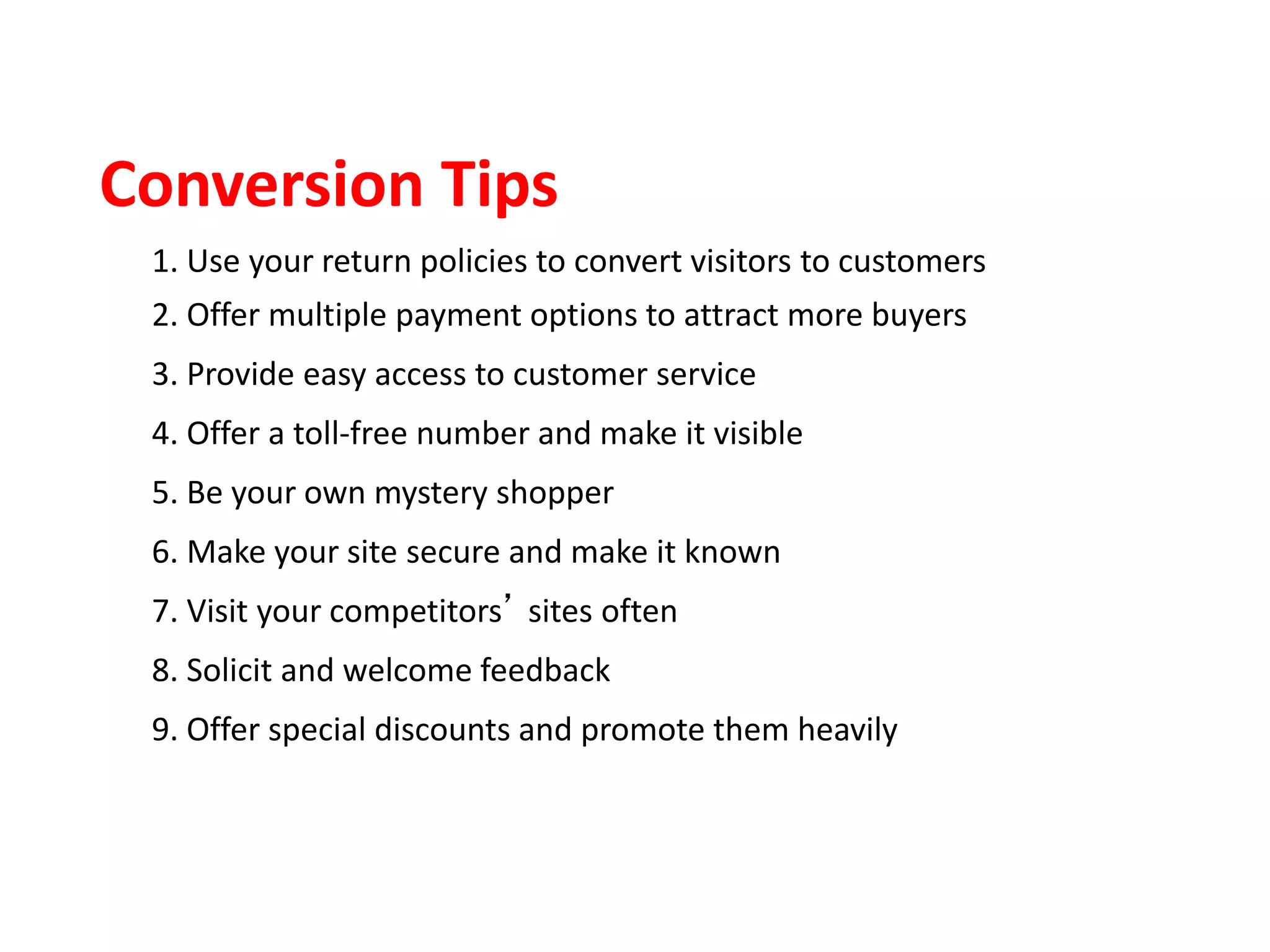 Conversion Tips

1. Use your return policies to convert visitors to customers
2. Offer multiple payment options to attract more buyers
3. Provide easy access to customer service
4. Offer a toll-free number and make it visible
5. Be your own mystery shopper
6. Make your site secure and make it known
7. Visit your competitors’ sites often
8. Solicit and welcome feedback
9. Offer special discounts and promote them heavily